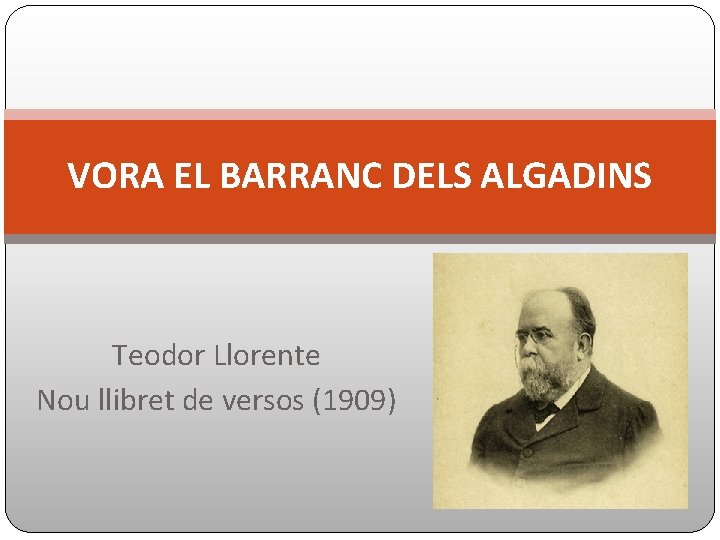 VORA EL BARRANC DELS ALGADINS

Teodor Llorente
Nou llibret de versos (1909)